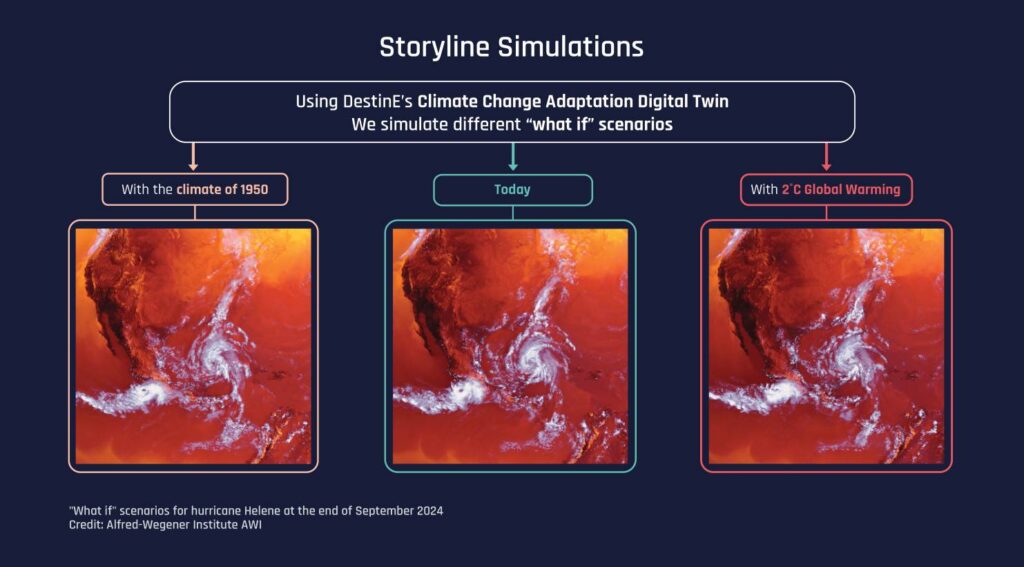 Storyline Simulations

Using DestinE's Climate Change Adaptation Digital Twin
We simulate different "what if" scenarios

With the climate of 1950

Today

With 2°C Global Warming

"What if" scenarios for hurricane Helene at the end of September 2024
Credit: Alfred-Wegener Institute AWI